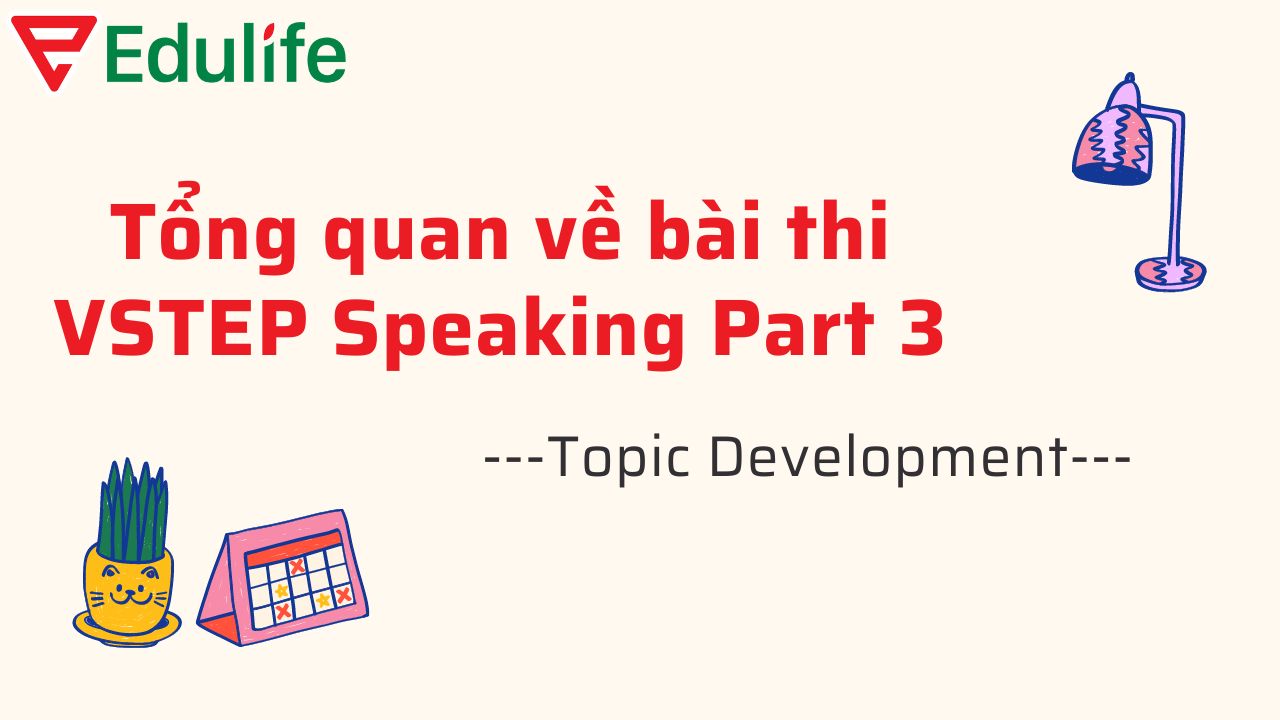 Edulife

Tổng quan về bài thi VSTEP Speaking Part 3

---Topic Development---